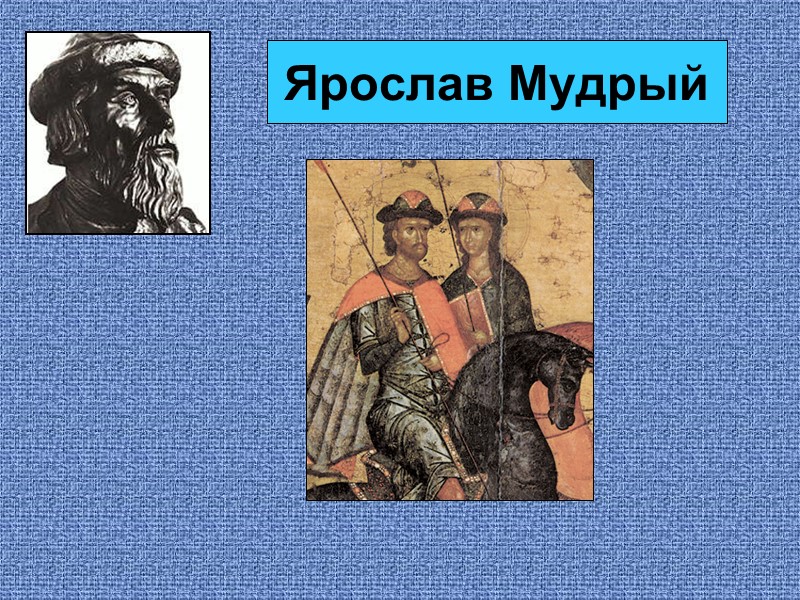 Ярослав Мудрый